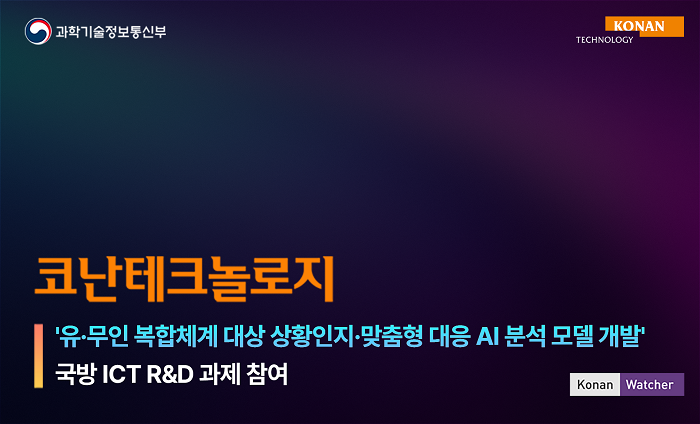 과학기술정보통신부

KONAN
TECHNOLOGY

코난테크놀로지

'유·무인 복합체계 대상 상황인지·맞춤형 대응 AI 분석 모델 개발'
국방 ICT R&D 과제 참여

Konan Watcher